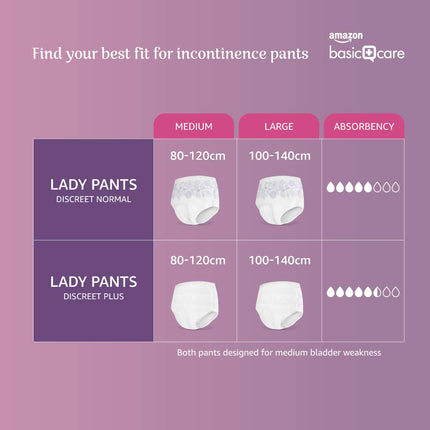 Find your best fit for incontinence pants

amazon basic care

| | MEDIUM | LARGE | ABSORBENCY |
|---|---|---|---|
| LADY PANTS DISCREET NORMAL | 80-120cm | 100-140cm | |
| LADY PANTS DISCREET PLUS | 80-120cm | 100-140cm | |

Both pants designed for medium bladder weakness